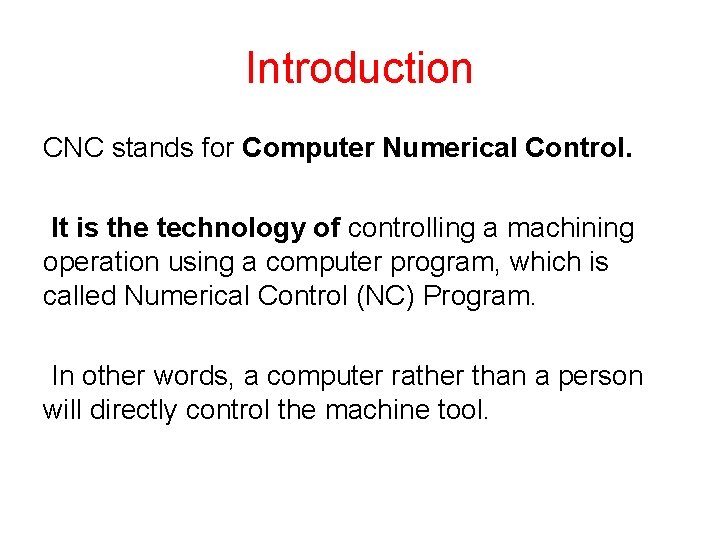 Introduction

CNC stands for Computer Numerical Control.

It is the technology of controlling a machining operation using a computer program, which is called Numerical Control (NC) Program.

In other words, a computer rather than a person will directly control the machine tool.